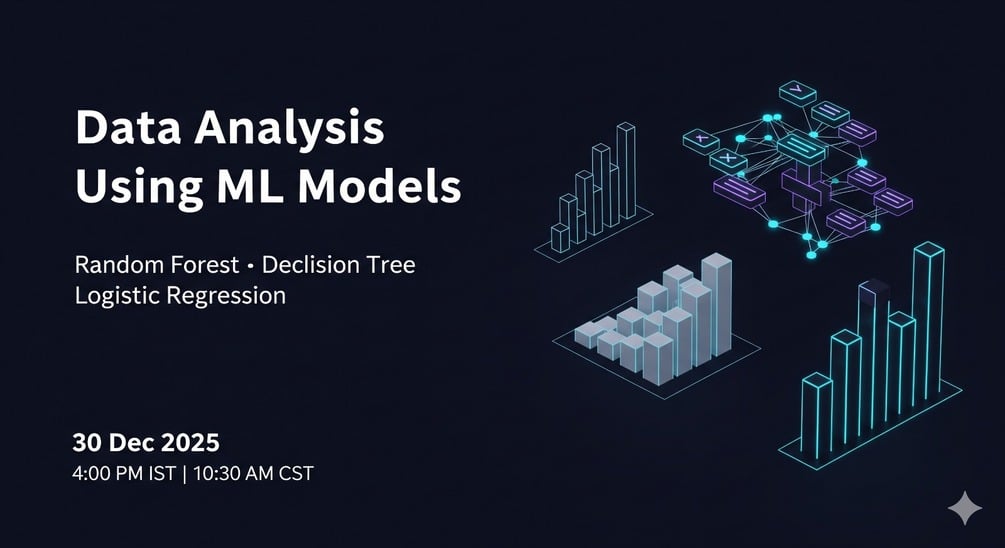 Data Analysis Using ML Models

Random Forest • Declision Tree
Logistic Regression

30 Dec 2025
4:00 PM IST | 10:30 AM CST